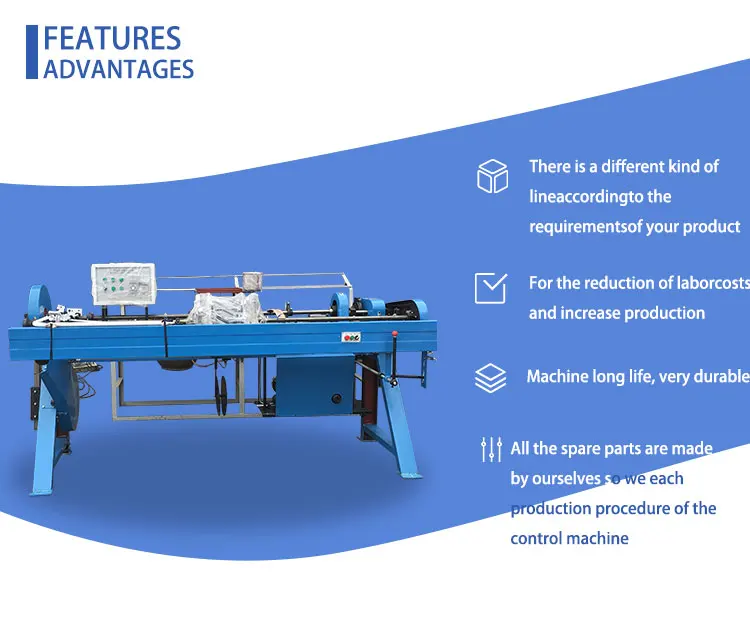 FEATURES
ADVANTAGES

There is a different kind of lineaccordingto the requirementsof your product

For the reduction of laborcosts and increase production

Machine long life, very durable

All the spare parts are made by ourselves so we each production procedure of the control machine